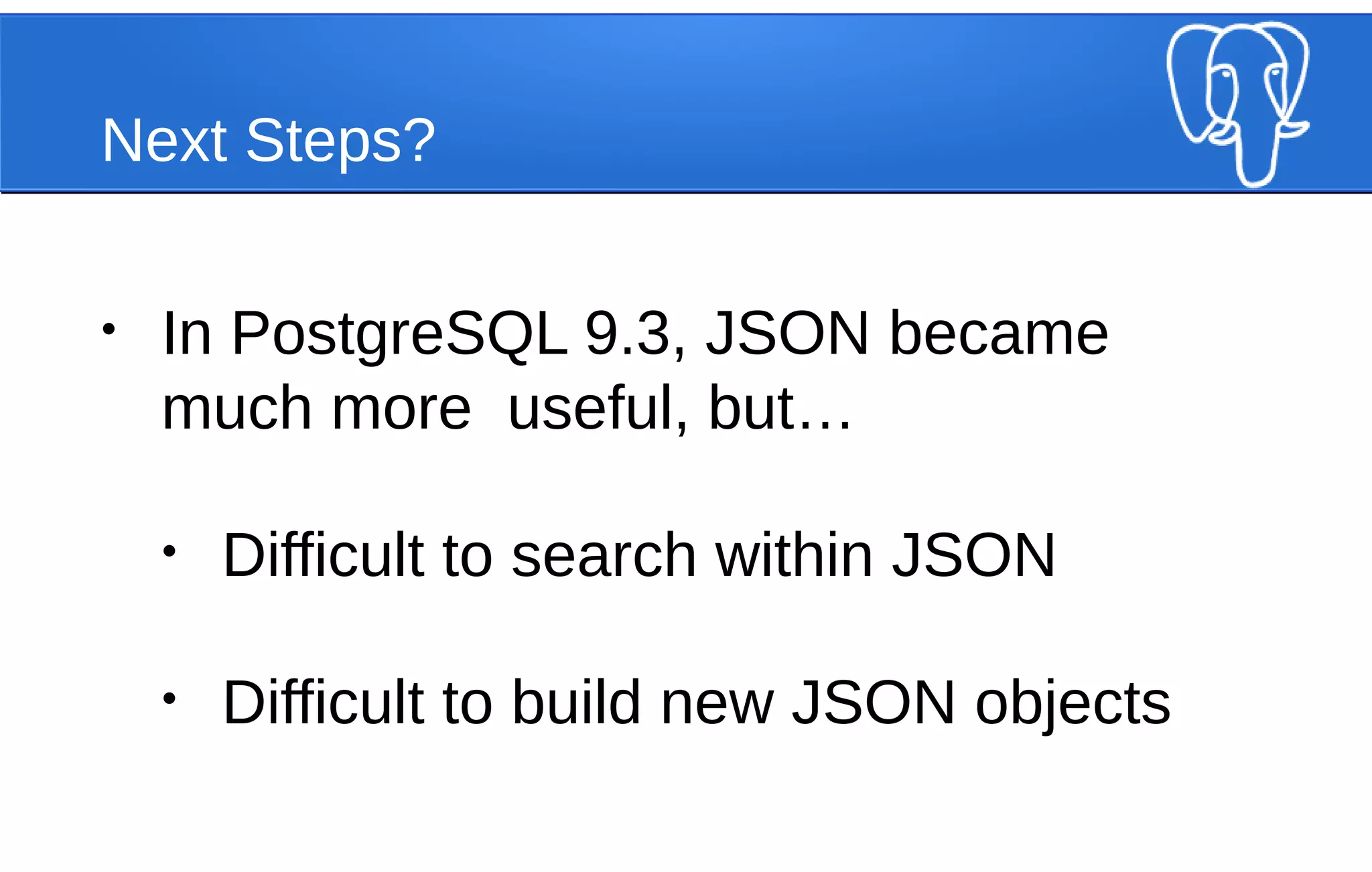 Next Steps?

• In PostgreSQL 9.3, JSON became much more useful, but…

• Difficult to search within JSON

• Difficult to build new JSON objects